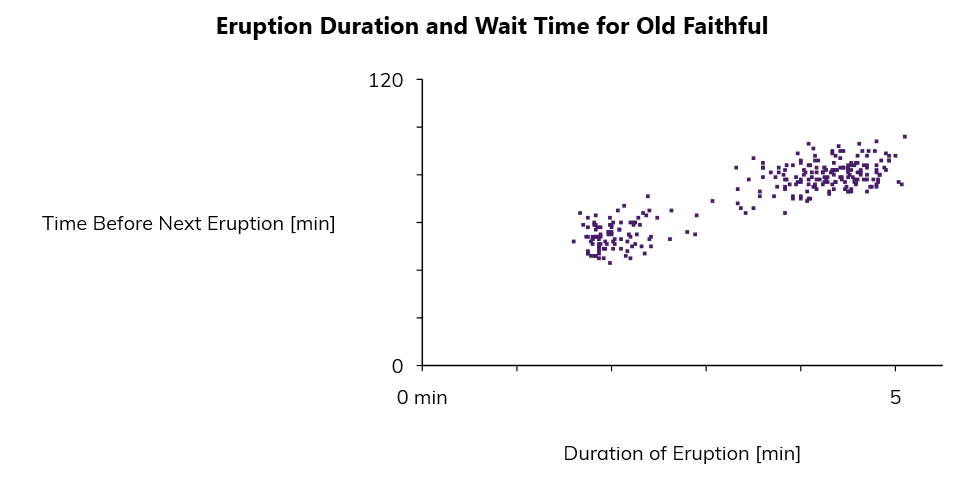 Eruption Duration and Wait Time for Old Faithful

120

Time Before Next Eruption [min]

0

0 min

5

Duration of Eruption [min]